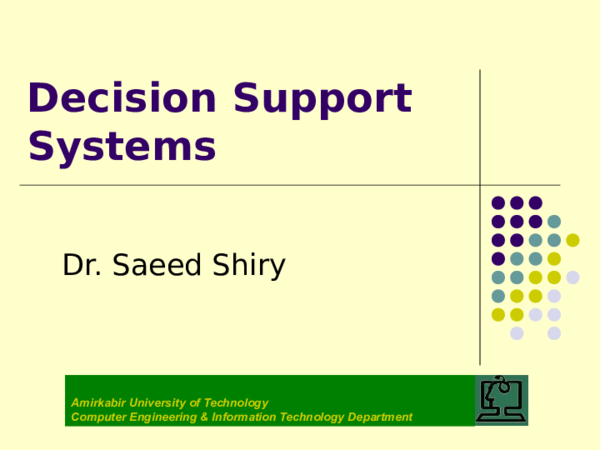 Decision Support Systems

Dr. Saeed Shiry

Amirkabir University of Technology
Computer Engineering & Information Technology Department